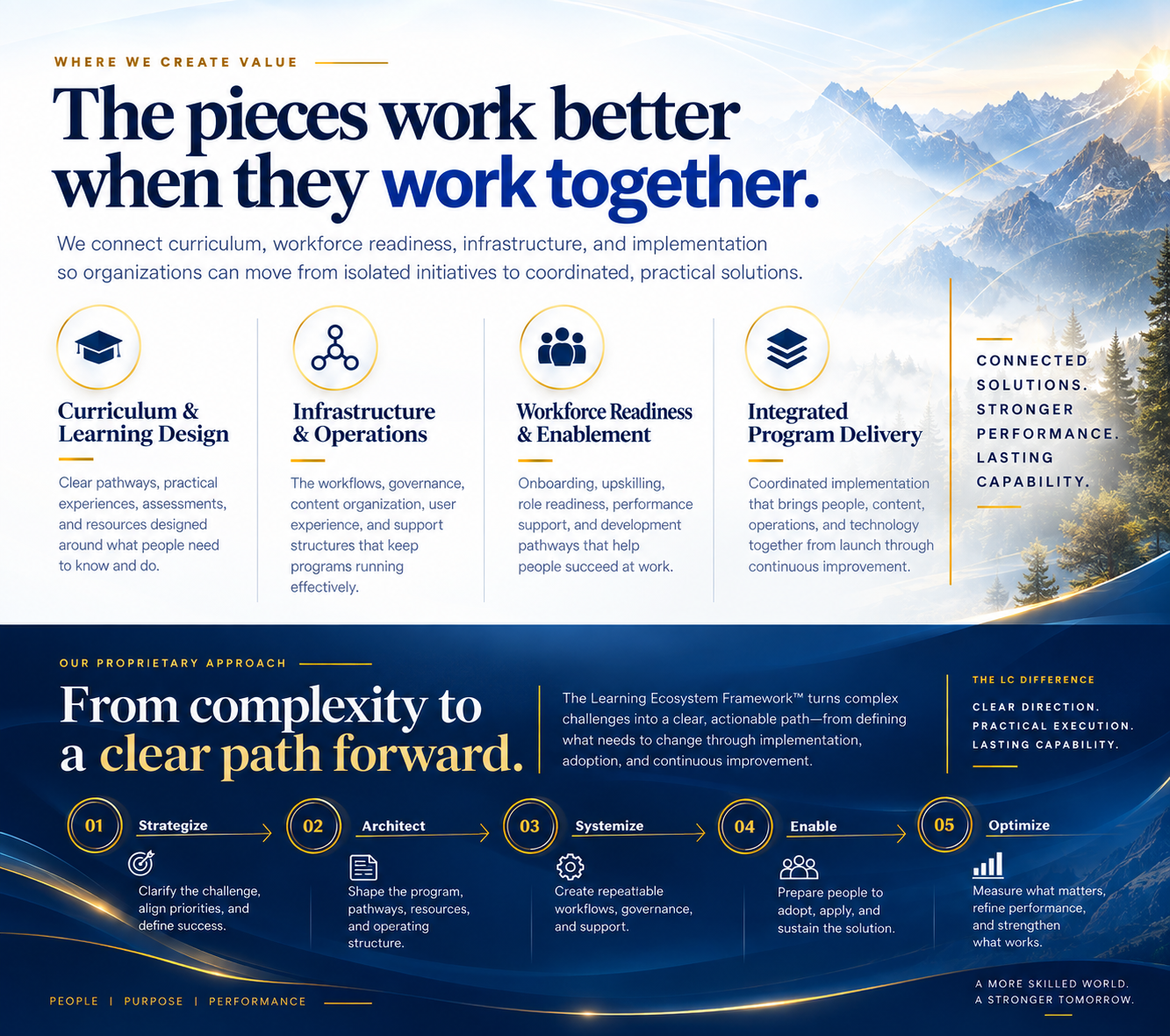 WHERE WE CREATE VALUE

The pieces work better when they work together.

We connect curriculum, workforce readiness, infrastructure, and implementation so organizations can move from isolated initiatives to coordinated, practical solutions.

Curriculum & Learning Design

Clear pathways, practical experiences, assessments, and resources designed around what people need to know and do.

Infrastructure & Operations

The workflows, governance, content organization, user experience, and support structures that keep programs running effectively.

Workforce Readiness & Enablement

Onboarding, upskilling, role readiness, performance support, and development pathways that help people succeed at work.

Integrated Program Delivery

Coordinated implementation that brings people, content, operations, and technology together from launch through continuous improvement.

CONNECTED SOLUTIONS. STRONGER PERFORMANCE. LASTING CAPABILITY.

OUR PROPRIETARY APPROACH

From complexity to a clear path forward.

The Learning Ecosystem Framework™ turns complex challenges into a clear, actionable path—from defining what needs to change through implementation, adoption, and continuous improvement.

THE LC DIFFERENCE

CLEAR DIRECTION. PRACTICAL EXECUTION. LASTING CAPABILITY.

01 Strategize
Clarify the challenge, align priorities, and define success.

02 Architect
Shape the program, pathways, resources, and operating structure.

03 Systemize
Create repeatable workflows, governance, and support.

04 Enable
Prepare people to adopt, apply, and sustain the solution.

05 Optimize
Measure what matters, refine performance, and strengthen what works.

PEOPLE | PURPOSE | PERFORMANCE

A MORE SKILLED WORLD. A STRONGER TOMORROW.